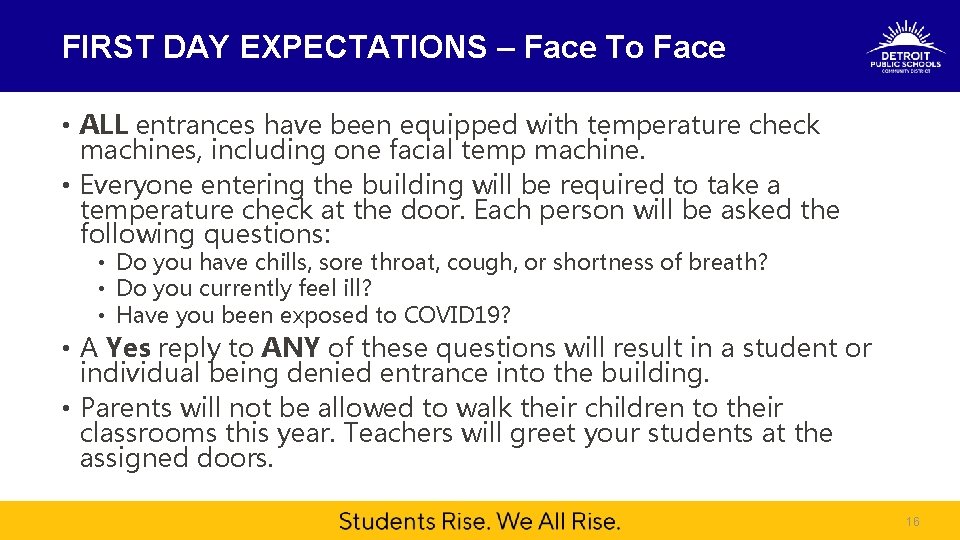 FIRST DAY EXPECTATIONS – Face To Face

DETROIT PUBLIC SCHOOLS COMMUNITY DISTRICT

• ALL entrances have been equipped with temperature check machines, including one facial temp machine.
• Everyone entering the building will be required to take a temperature check at the door. Each person will be asked the following questions:
  • Do you have chills, sore throat, cough, or shortness of breath?
  • Do you currently feel ill?
  • Have you been exposed to COVID19?
• A Yes reply to ANY of these questions will result in a student or individual being denied entrance into the building.
• Parents will not be allowed to walk their children to their classrooms this year. Teachers will greet your students at the assigned doors.

Students Rise. We All Rise.

16